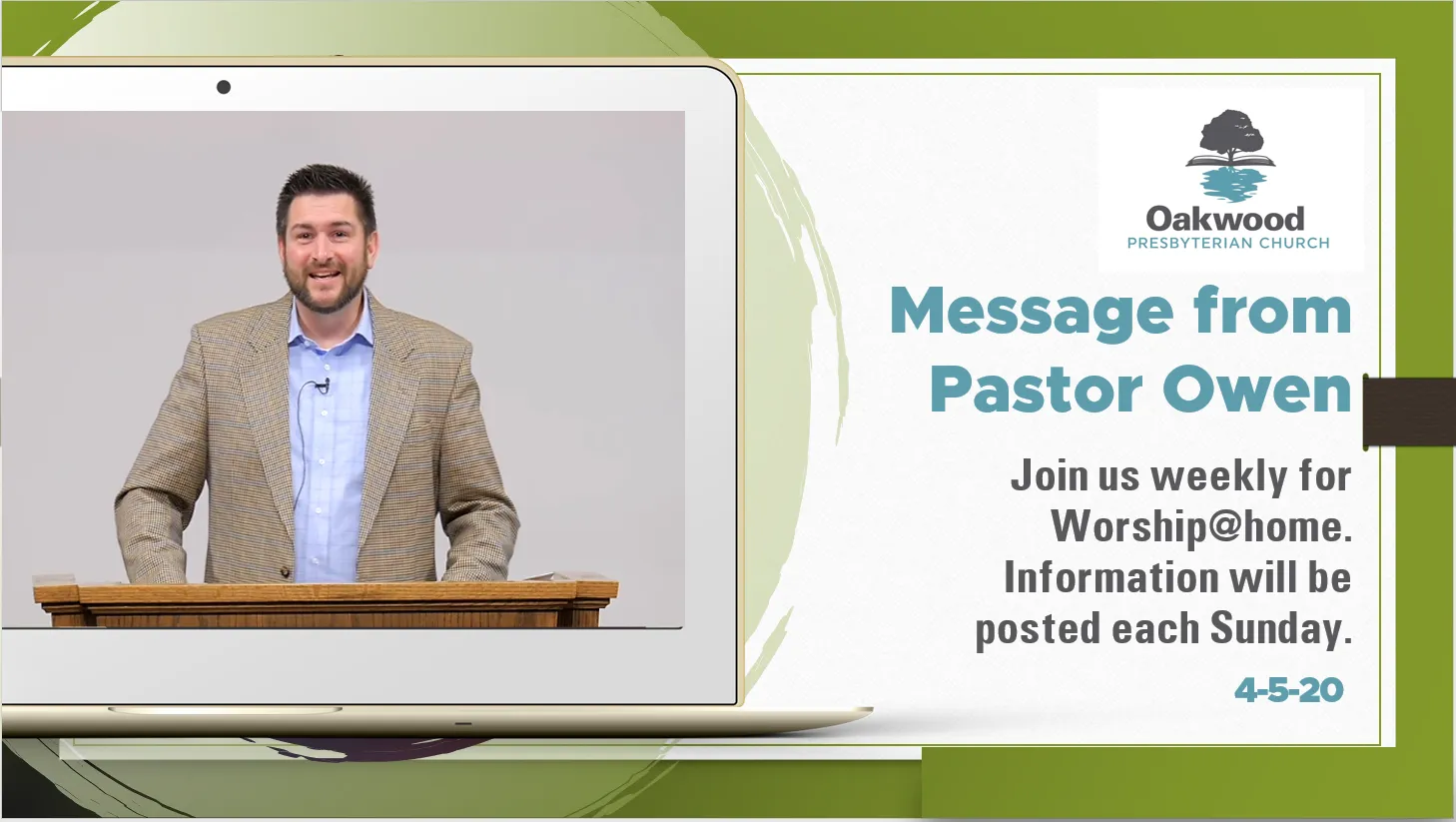 Oakwood
PRESBYTERIAN CHURCH

Message from Pastor Owen

Join us weekly for Worship@home. Information will be posted each Sunday.

4-5-20